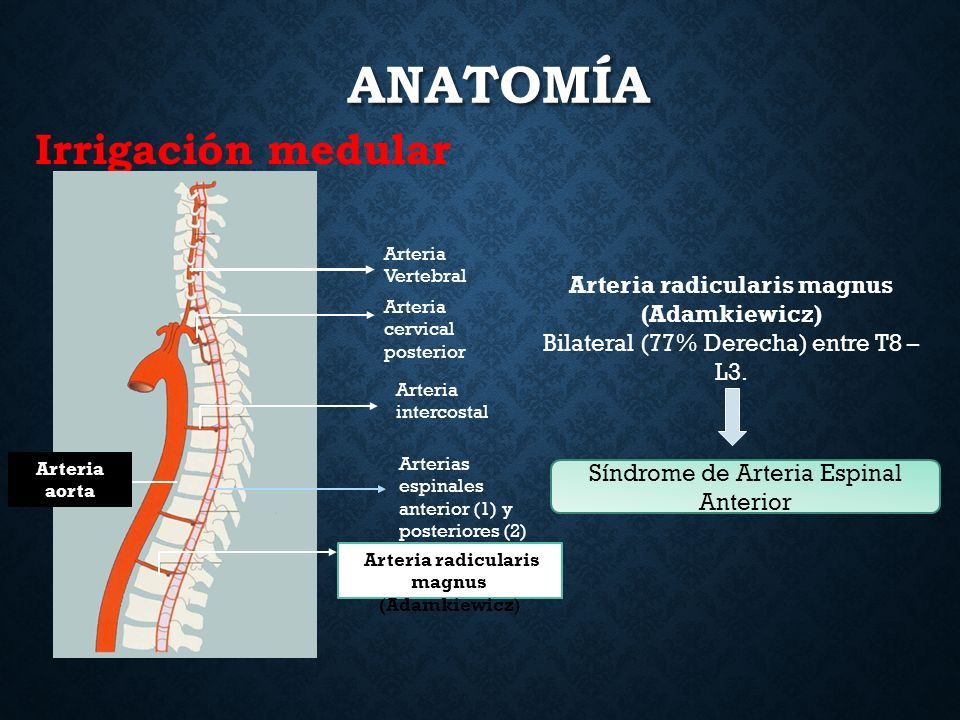 ANATOMÍA

Irrigación medular

Arteria Vertebral

Arteria cervical posterior

Arteria intercostal

Arteria aorta

Arterias espinales anterior (1) y posteriores (2)

Arteria radicularis magnus (Adamkiewicz)

Arteria radicularis magnus (Adamkiewicz)
Bilateral (77% Derecha) entre T8 – L3.

Síndrome de Arteria Espinal Anterior